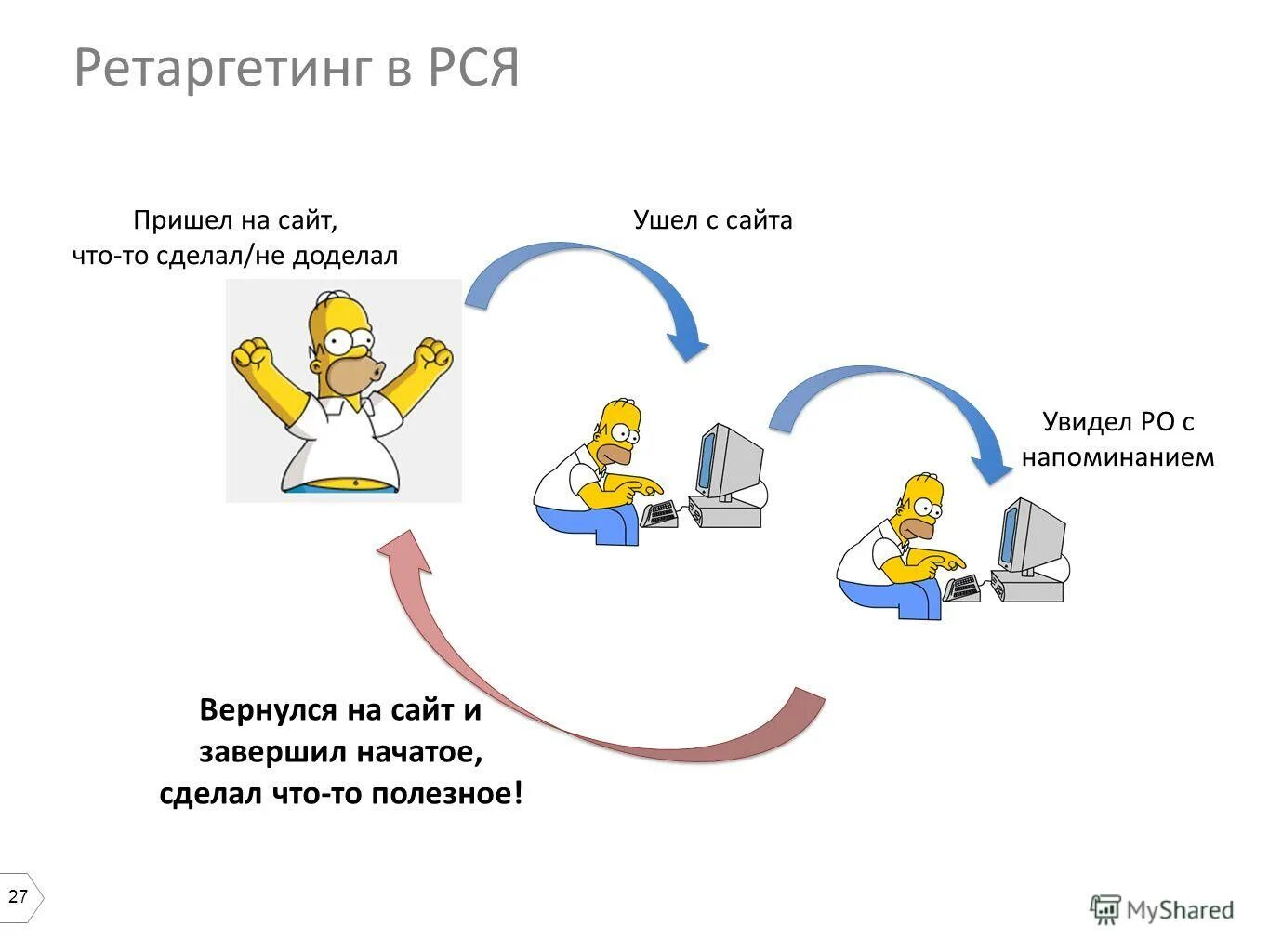 Ретаргетинг в РСЯ

Пришел на сайт, что-то сделал/не доделал

Ушел с сайта

Увидел РО с напоминанием

Вернулся на сайт и завершил начатое, сделал что-то полезное!

27

MyShared